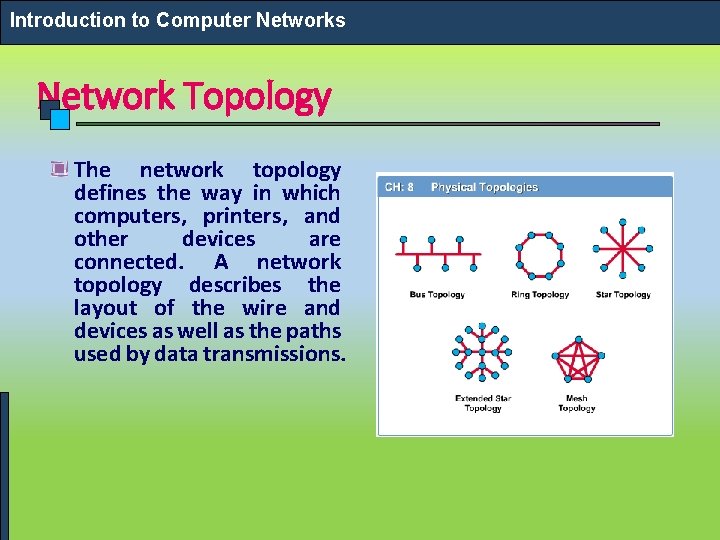 Introduction to Computer Networks

Network Topology

The network topology defines the way in which computers, printers, and other devices are connected. A network topology describes the layout of the wire and devices as well as the paths used by data transmissions.

CH: 8 Physical Topologies

Bus Topology

Ring Topology

Star Topology

Extended Star Topology

Mesh Topology